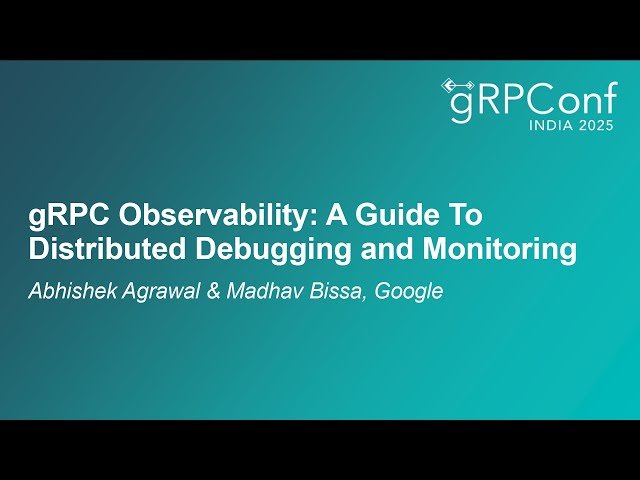 gRPConf
INDIA 2025

gRPC Observability: A Guide To Distributed Debugging and Monitoring

Abhishek Agrawal & Madhav Bissa, Google